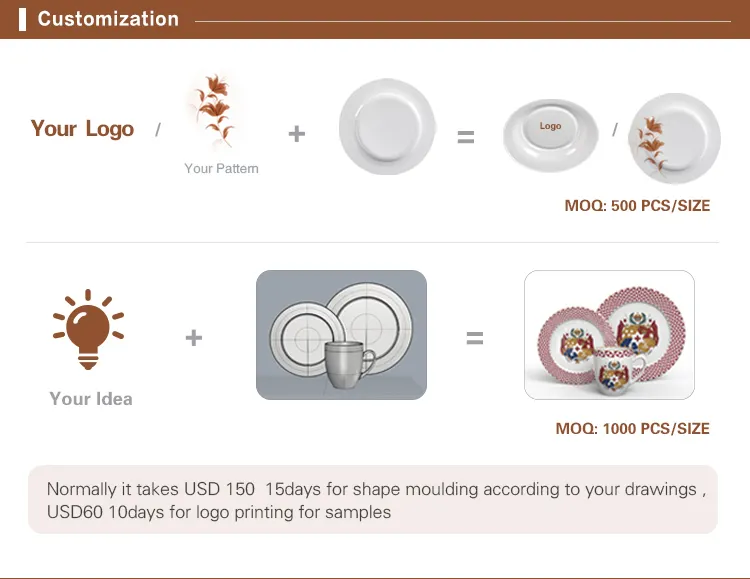 Customization

Your Logo / Your Pattern + = Logo /

MOQ: 500 PCS/SIZE

Your Idea + =

MOQ: 1000 PCS/SIZE

Normally it takes USD 150 15days for shape moulding according to your drawings , USD60 10days for logo printing for samples